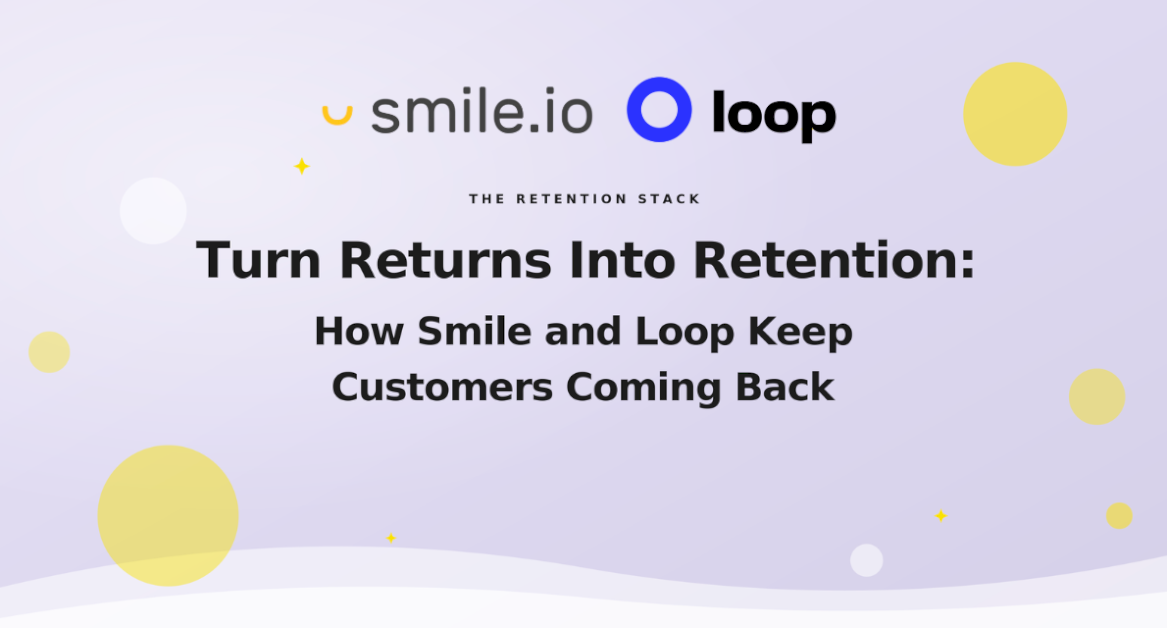 smile.io loop

THE RETENTION STACK

Turn Returns Into Retention:

How Smile and Loop Keep Customers Coming Back